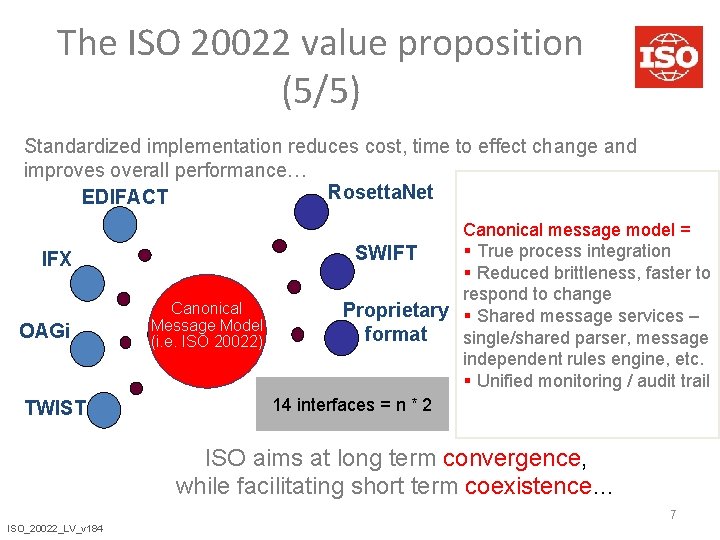 The ISO 20022 value proposition (5/5)

ISO

Standardized implementation reduces cost, time to effect change and improves overall performance…

EDIFACT

IFX

OAGi

TWIST

Canonical Message Model (i.e. ISO 20022)

RosettaNet

SWIFT

Proprietary format

14 interfaces = n * 2

Canonical message model =
▪ True process integration
▪ Reduced brittleness, faster to respond to change
▪ Shared message services – single/shared parser, message independent rules engine, etc.
▪ Unified monitoring / audit trail

ISO aims at long term convergence, while facilitating short term coexistence…

7

ISO_20022_LV_v184